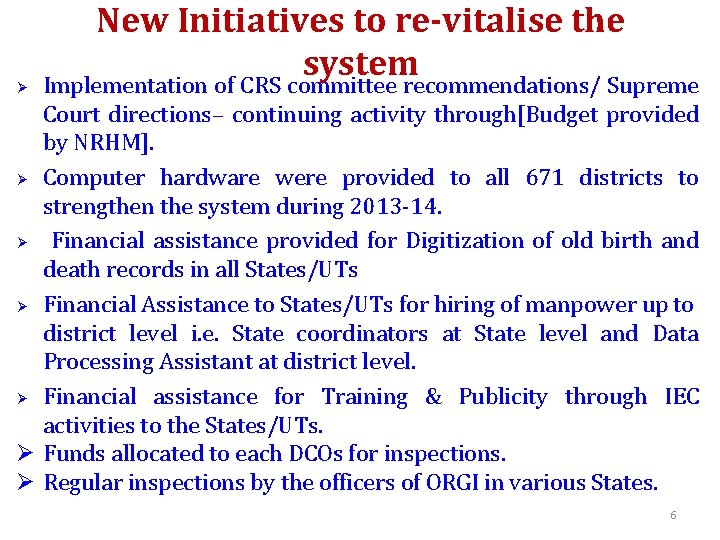 New Initiatives to re-vitalise the system

➢ Implementation of CRS committee recommendations/ Supreme Court directions– continuing activity through[Budget provided by NRHM].

➢ Computer hardware were provided to all 671 districts to strengthen the system during 2013-14.

➢ Financial assistance provided for Digitization of old birth and death records in all States/UTs

➢ Financial Assistance to States/UTs for hiring of manpower up to district level i.e. State coordinators at State level and Data Processing Assistant at district level.

➢ Financial assistance for Training & Publicity through IEC activities to the States/UTs.

➢ Funds allocated to each DCOs for inspections.

➢ Regular inspections by the officers of ORGI in various States.

6